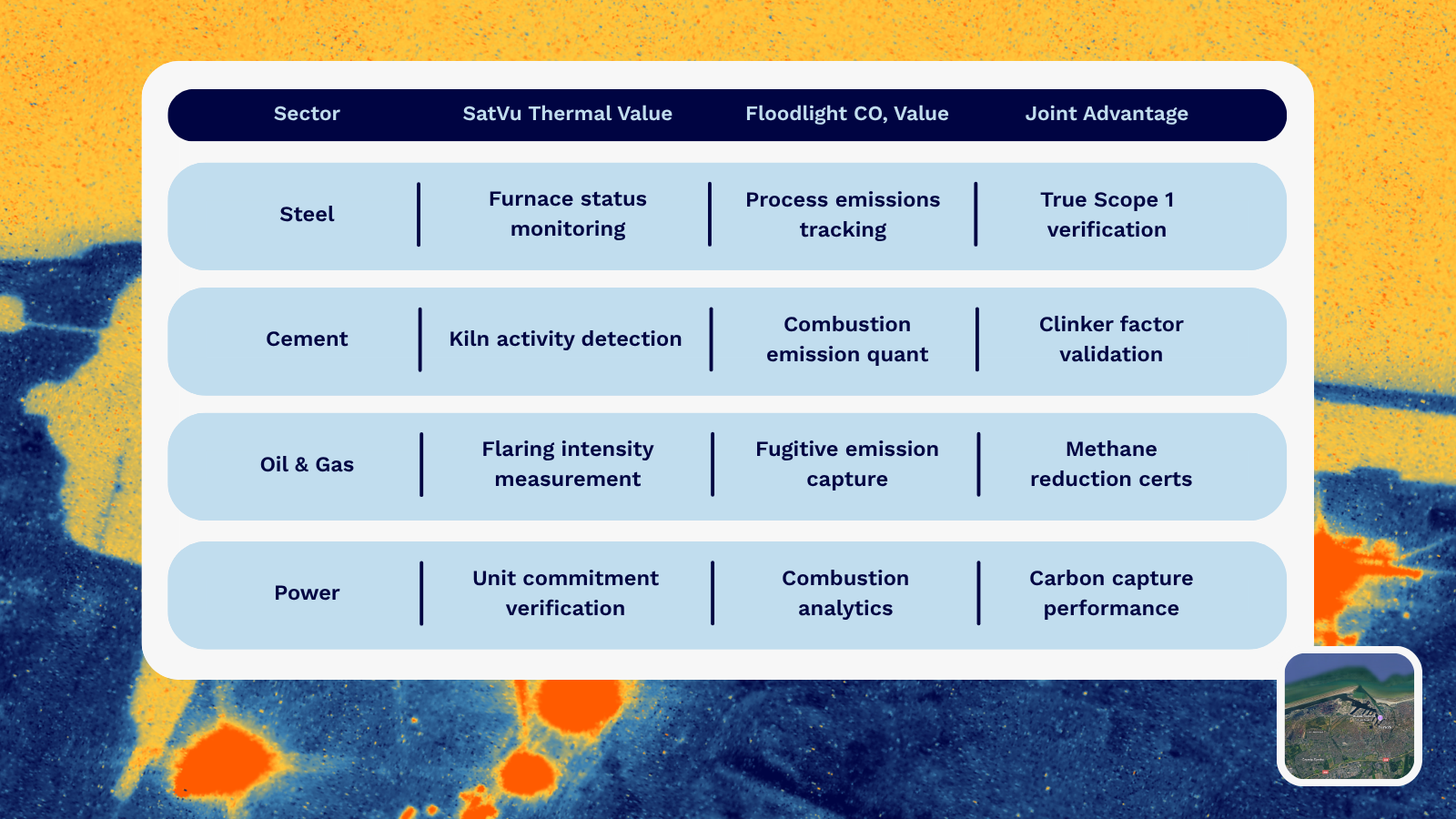 | Sector | SatVu Thermal Value | Floodlight $CO_2$ Value | Joint Advantage |
|---|---|---|---|
| Steel | Furnace status monitoring | Process emissions tracking | True Scope 1 verification |
| Cement | Kiln activity detection | Combustion emission quant | Clinker factor validation |
| Oil & Gas | Flaring intensity measurement | Fugitive emission capture | Methane reduction certs |
| Power | Unit commitment verification | Combustion analytics | Carbon capture performance |